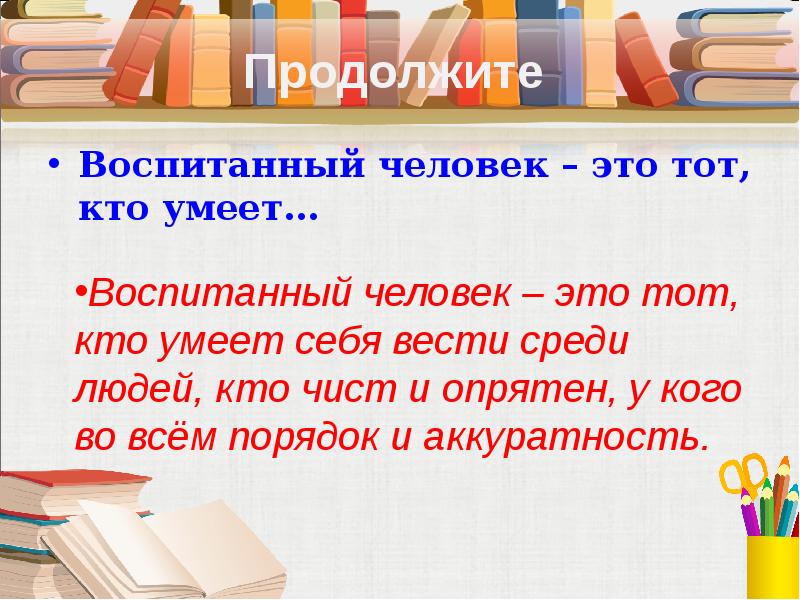 Продолжите

• Воспитанный человек – это тот, кто умеет…

•Воспитанный человек – это тот, кто умеет себя вести среди людей, кто чист и опрятен, у кого во всём порядок и аккуратность.